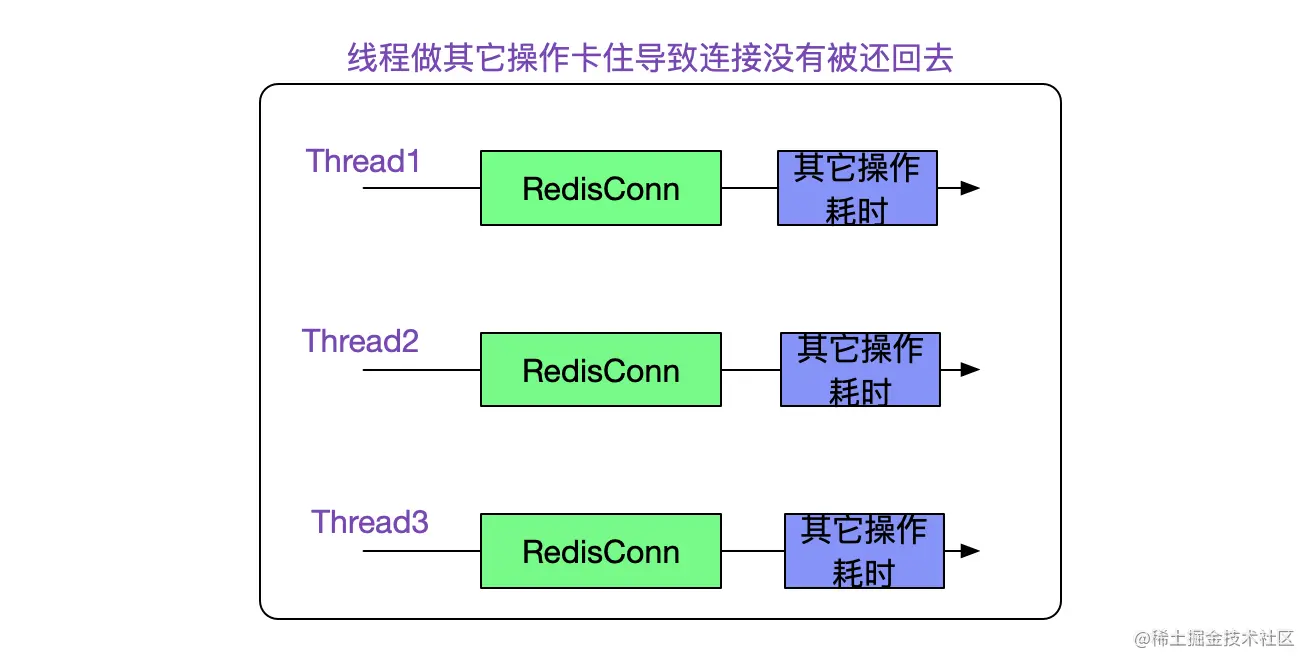 线程做其它操作卡住导致连接没有被还回去

Thread1

RedisConn

其它操作耗时

Thread2

RedisConn

其它操作耗时

Thread3

RedisConn

其它操作耗时

@稀土掘金技术社区